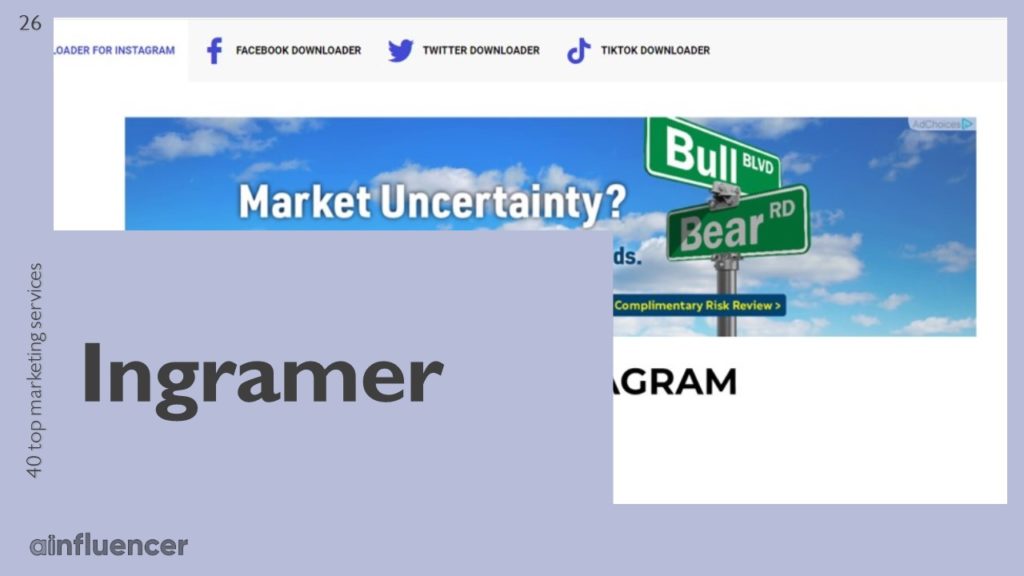 26

LOADER FOR INSTAGRAM FACEBOOK DOWNLOADER TWITTER DOWNLOADER TIKTOK DOWNLOADER

AdChoices

Market Uncertainty?

Bull BLVD

Bear RD

ds.

Complimentary Risk Review >

AGRAM

40 top marketing services

Ingramer

ainfluencer